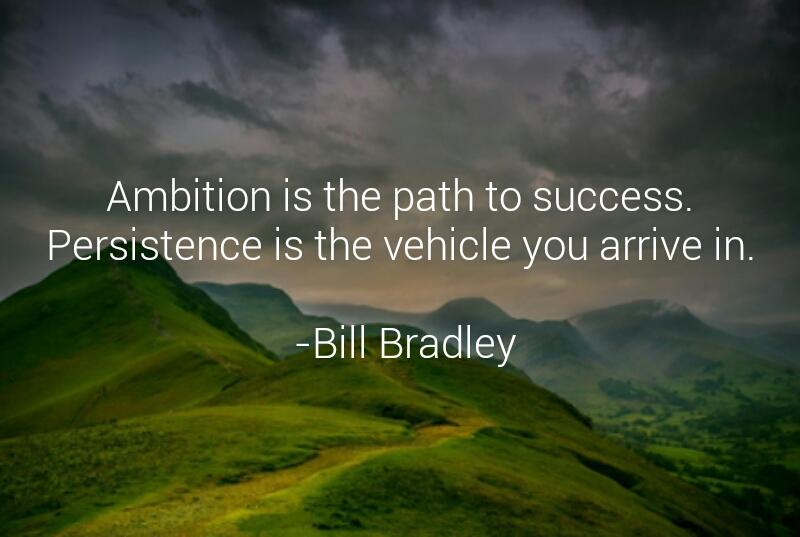 Ambition is the path to success. Persistence is the vehicle you arrive in.

-Bill Bradley